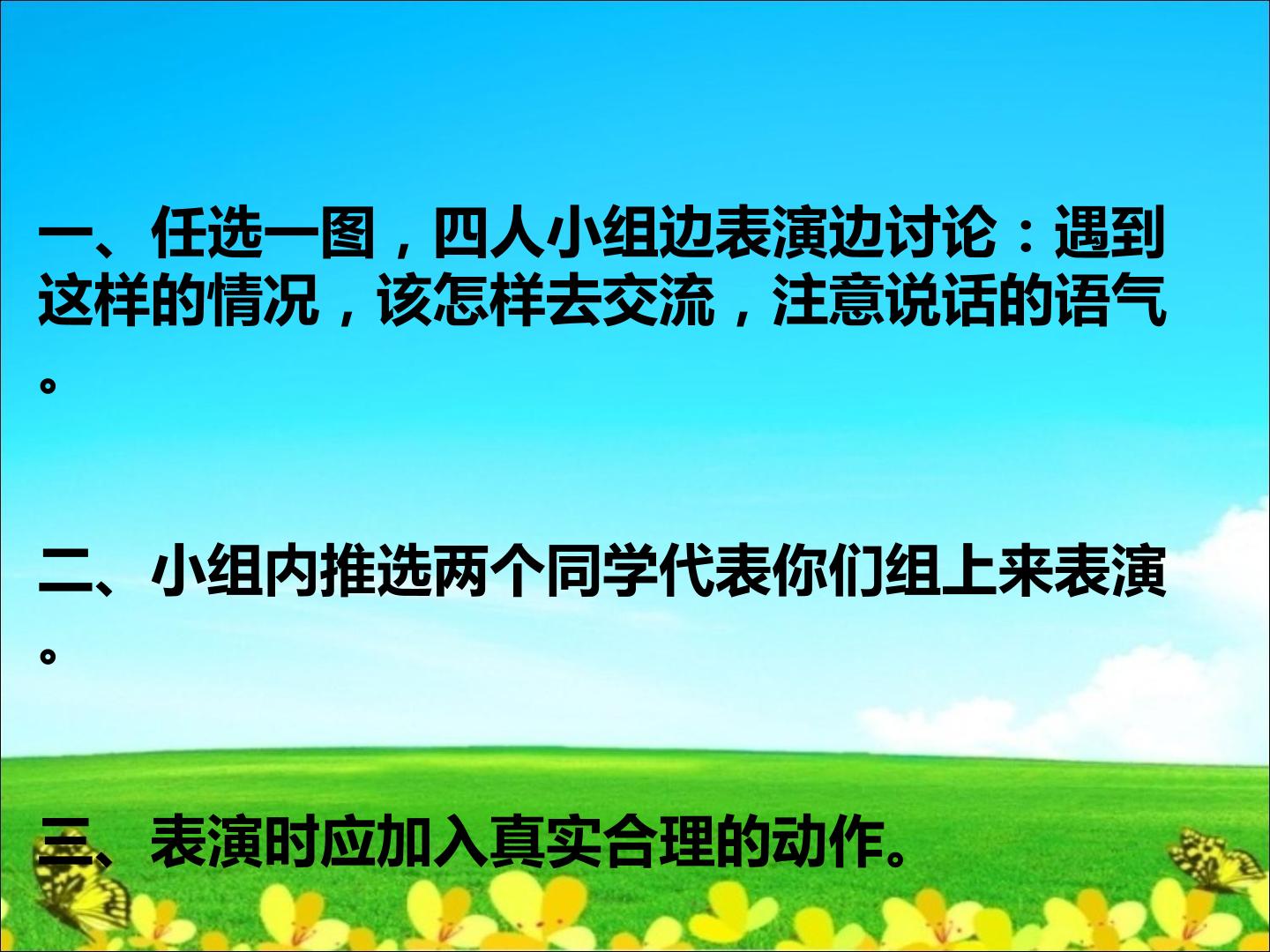 一、任选一图，四人小组边表演边讨论：遇到这样的情况，该怎样去交流，注意说话的语气。

二、小组内推选两个同学代表你们组上来表演。

三、表演时应加入真实合理的动作。